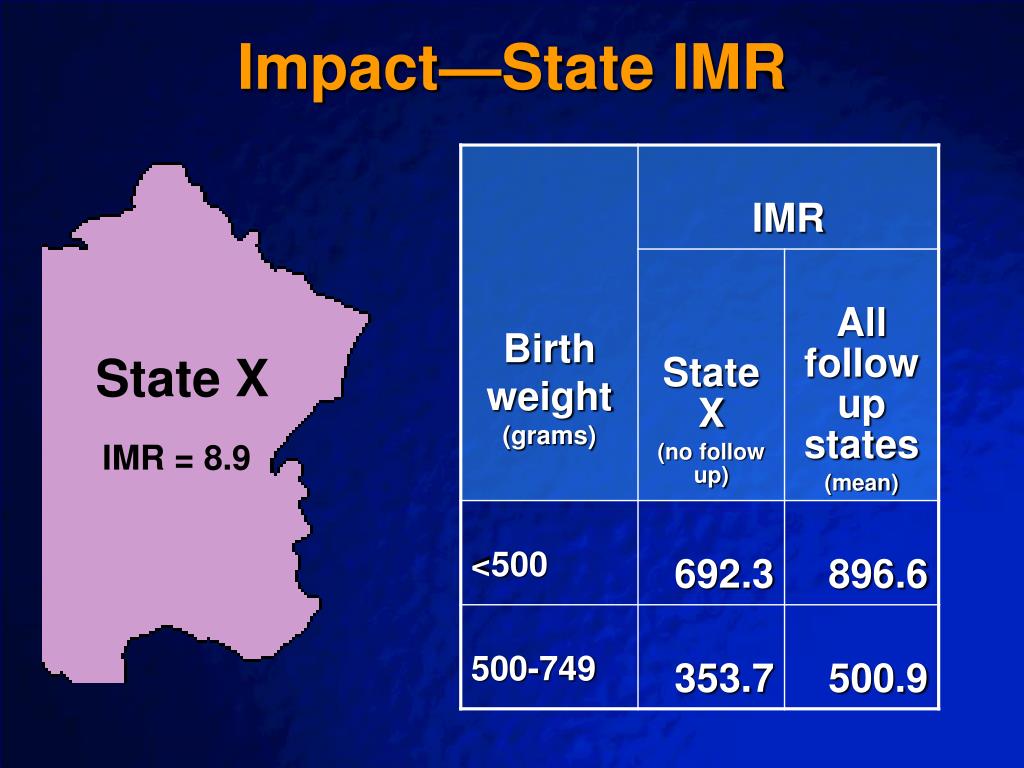 Impact—State IMR

State X

IMR = 8.9

| Birth weight (grams) | IMR | |
|---|---|---|
| | State X (no follow up) | All follow up states (mean) |
| <500 | 692.3 | 896.6 |
| 500-749 | 353.7 | 500.9 |